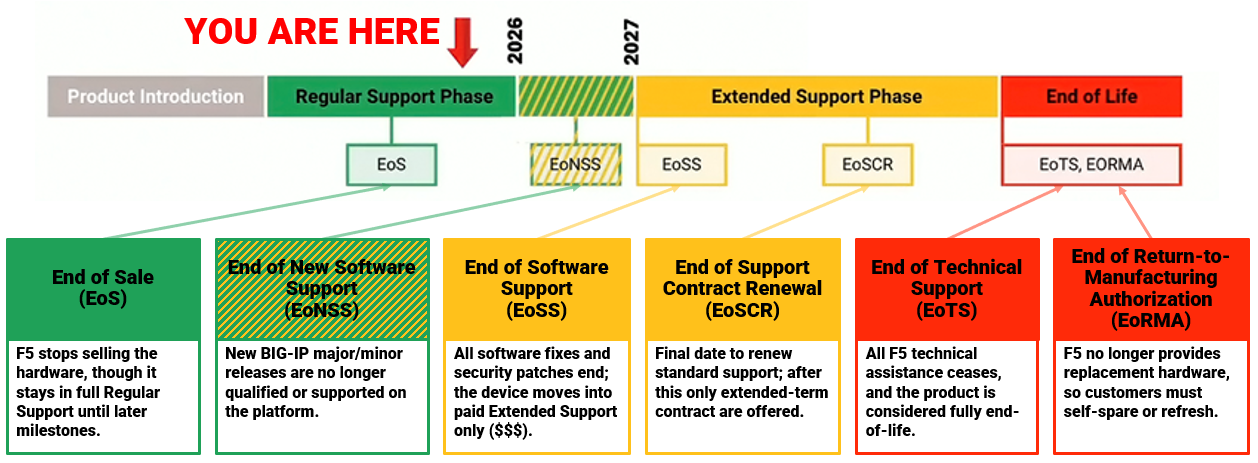 YOU ARE HERE

2026

2027

Product Introduction

Regular Support Phase

Extended Support Phase

End of Life

EoS

EoNSS

EoSS

EoSCR

EoTS, EORMA

End of Sale (EoS)

F5 stops selling the hardware, though it stays in full Regular Support until later milestones.

End of New Software Support (EoNSS)

New BIG-IP major/minor releases are no longer qualified or supported on the platform.

End of Software Support (EoSS)

All software fixes and security patches end; the device moves into paid Extended Support only ($$$).

End of Support Contract Renewal (EoSCR)

Final date to renew standard support; after this only extended-term contract are offered.

End of Technical Support (EoTS)

All F5 technical assistance ceases, and the product is considered fully end-of-life.

End of Return-to-Manufacturing Authorization (EoRMA)

F5 no longer provides replacement hardware, so customers must self-spare or refresh.